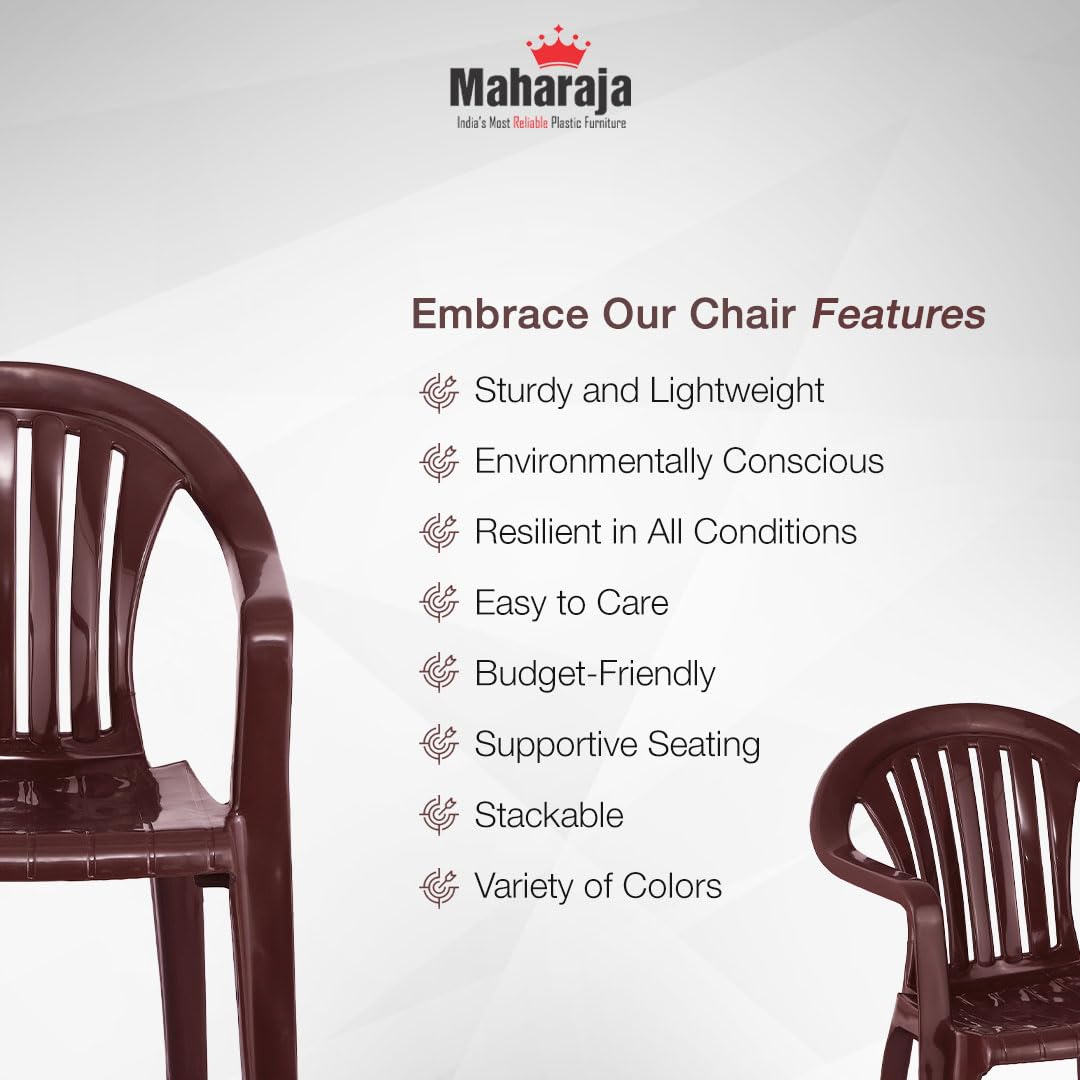 Maharaja
India's Most Reliable Plastic Furniture

Embrace Our Chair Features

Sturdy and Lightweight
Environmentally Conscious
Resilient in All Conditions
Easy to Care
Budget-Friendly
Supportive Seating
Stackable
Variety of Colors